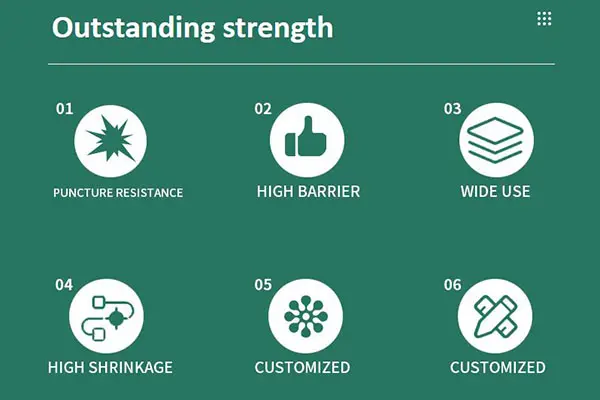 Outstanding strength

01

PUNCTURE RESISTANCE

02

HIGH BARRIER

03

WIDE USE

04

HIGH SHRINKAGE

05

CUSTOMIZED

06

CUSTOMIZED